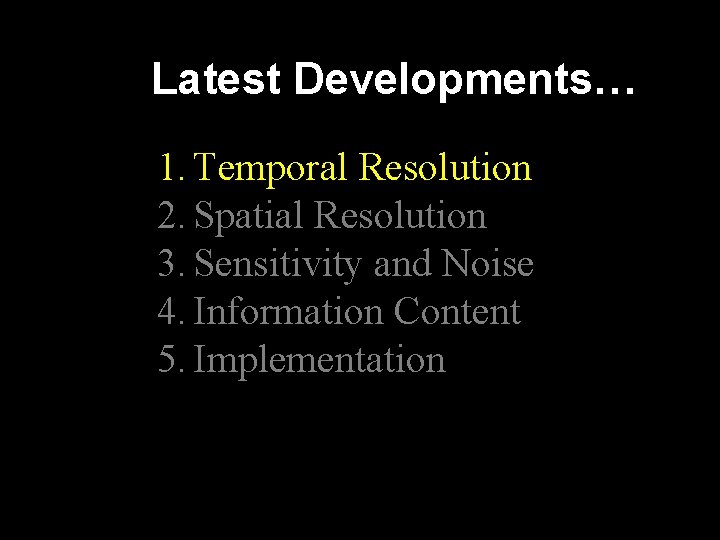 Latest Developments…

1. Temporal Resolution
2. Spatial Resolution
3. Sensitivity and Noise
4. Information Content
5. Implementation